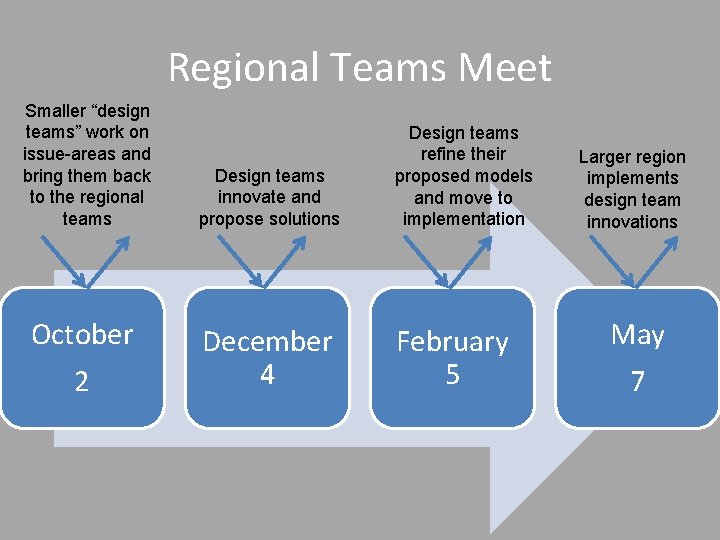 Regional Teams Meet

Smaller “design teams” work on issue-areas and bring them back to the regional teams

Design teams innovate and propose solutions

Design teams refine their proposed models and move to implementation

Larger region implements design team innovations

October
2

December
4

February
5

May
7